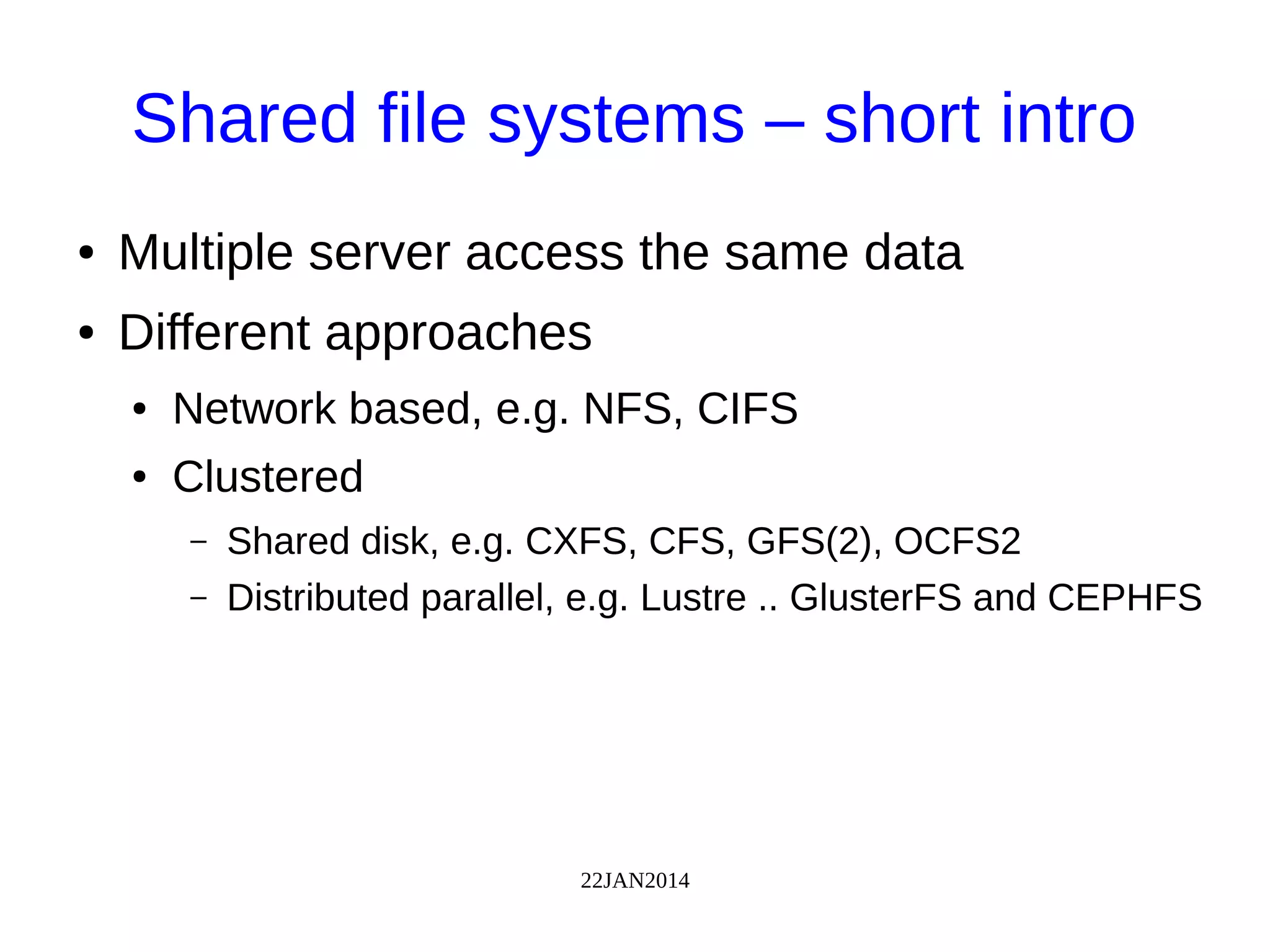 Shared file systems – short intro

• Multiple server access the same data
• Different approaches
  • Network based, e.g. NFS, CIFS
  • Clustered
    – Shared disk, e.g. CXFS, CFS, GFS(2), OCFS2
    – Distributed parallel, e.g. Lustre .. GlusterFS and CEPHFS

22JAN2014